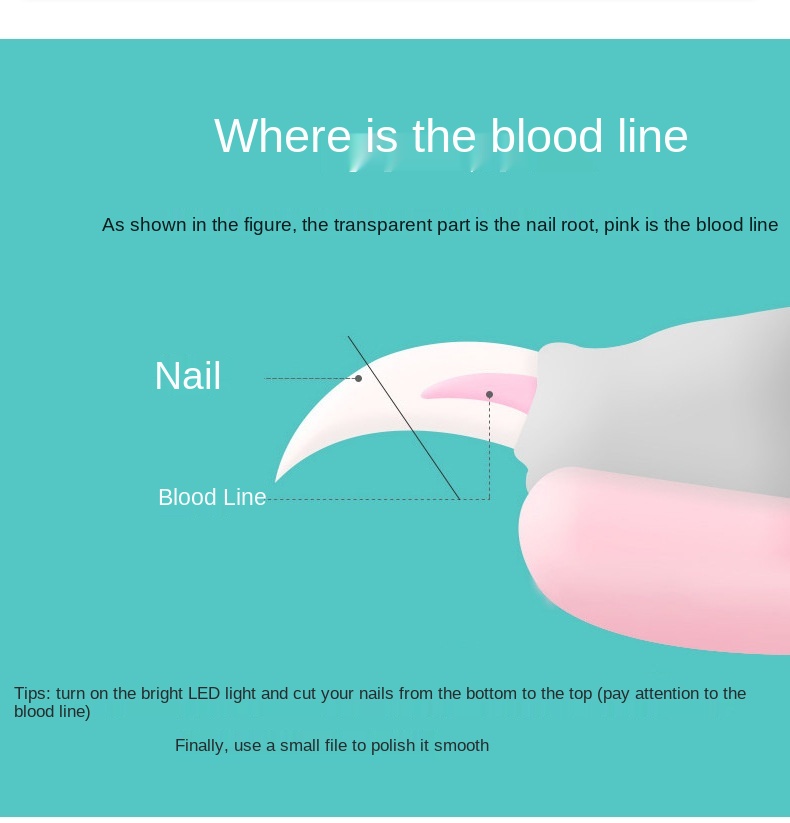 Where is the blood line

As shown in the figure, the transparent part is the nail root, pink is the blood line

Nail

Blood Line

Tips: turn on the bright LED light and cut your nails from the bottom to the top (pay attention to the blood line)

Finally, use a small file to polish it smooth